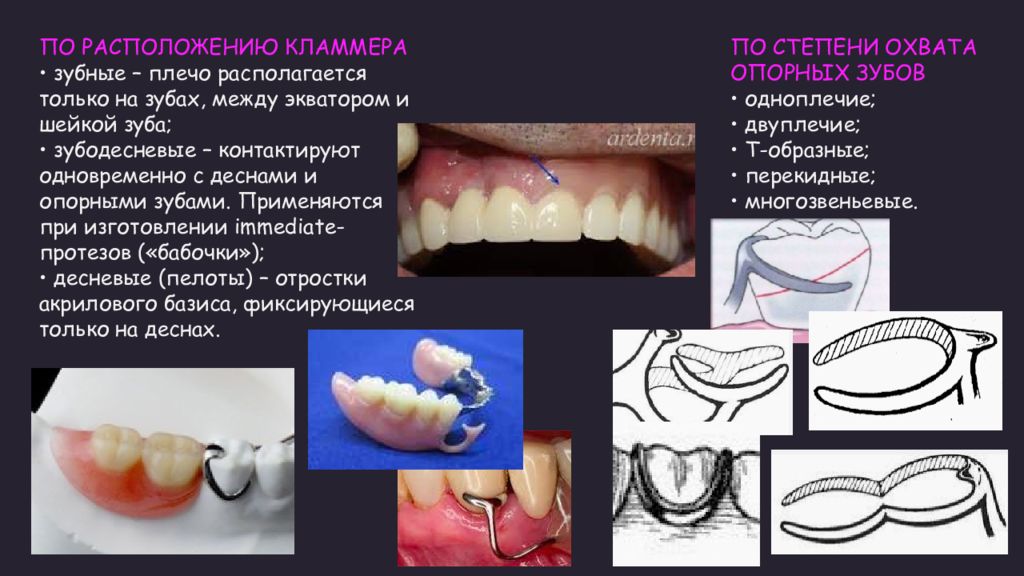 ПО РАСПОЛОЖЕНИЮ КЛАММЕРА
• зубные – плечо располагается только на зубах, между экватором и шейкой зуба;
• зубодесневые – контактируют одновременно с деснами и опорными зубами. Применяются при изготовлении immediate-протезов («бабочки»);
• десневые (пелоты) – отростки акрилового базиса, фиксирующиеся только на деснах.

ardenta.r

ПО СТЕПЕНИ ОХВАТА ОПОРНЫХ ЗУБОВ
• одноплечие;
• двуплечие;
• Т-образные;
• перекидные;
• многозвеньевые.